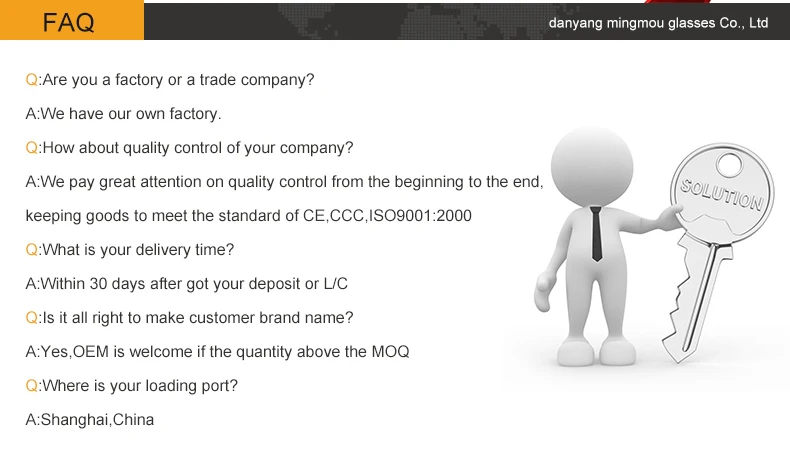 FAQ

danyang mingmou glasses Co., Ltd

Q:Are you a factory or a trade company?

A:We have our own factory.

Q:How about quality control of your company?

A:We pay great attention on quality control from the beginning to the end, keeping goods to meet the standard of CE,CCC,ISO9001:2000

Q:What is your delivery time?

A:Within 30 days after got your deposit or L/C

Q:Is it all right to make customer brand name?

A:Yes,OEM is welcome if the quantity above the MOQ

Q:Where is your loading port?

A:Shanghai,China

SOLUTION